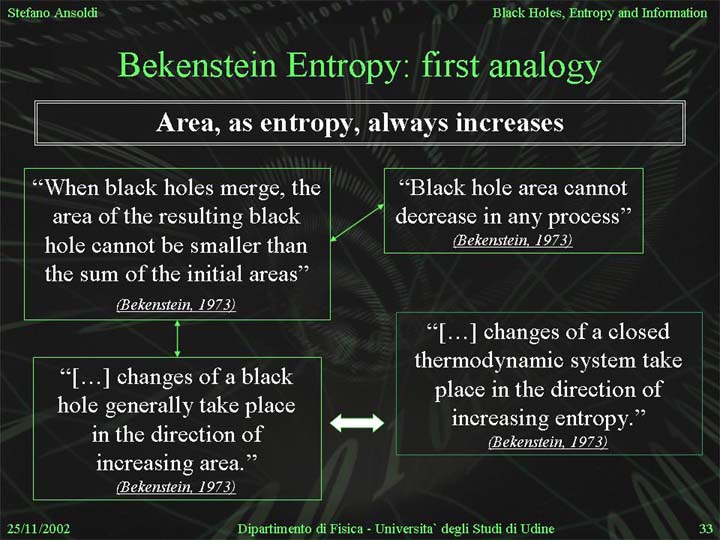 Stefano Ansoldi

Black Holes, Entropy and Information

Bekenstein Entropy: first analogy

Area, as entropy, always increases

“When black holes merge, the area of the resulting black hole cannot be smaller than the sum of the initial areas”
(Bekenstein, 1973)

“Black hole area cannot decrease in any process”
(Bekenstein, 1973)

“[…] changes of a black hole generally take place in the direction of increasing area.”
(Bekenstein, 1973)

“[…] changes of a closed thermodynamic system take place in the direction of increasing entropy.”
(Bekenstein, 1973)

25/11/2002

Dipartimento di Fisica - Universita` degli Studi di Udine

33